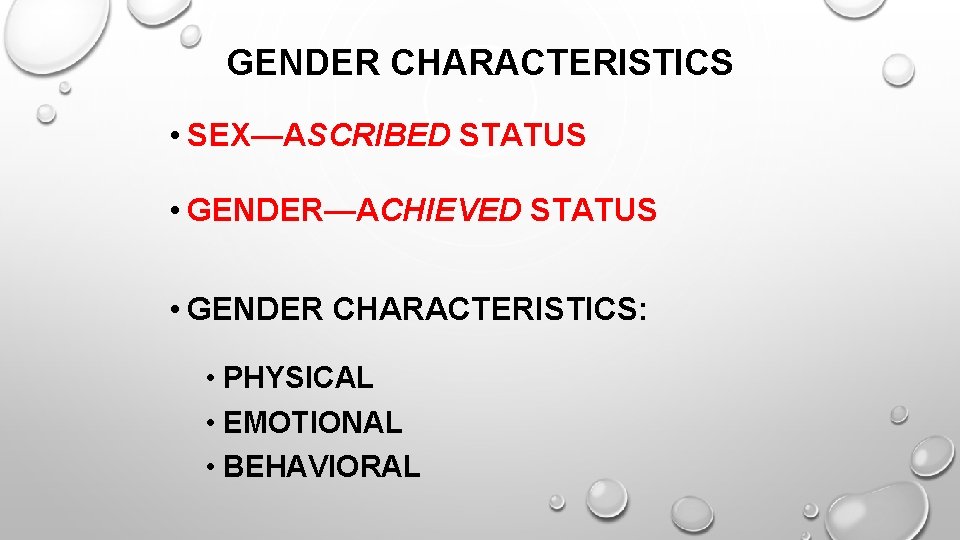 GENDER CHARACTERISTICS

• SEX—ASCRIBED STATUS

• GENDER—ACHIEVED STATUS

• GENDER CHARACTERISTICS:

• PHYSICAL
• EMOTIONAL
• BEHAVIORAL